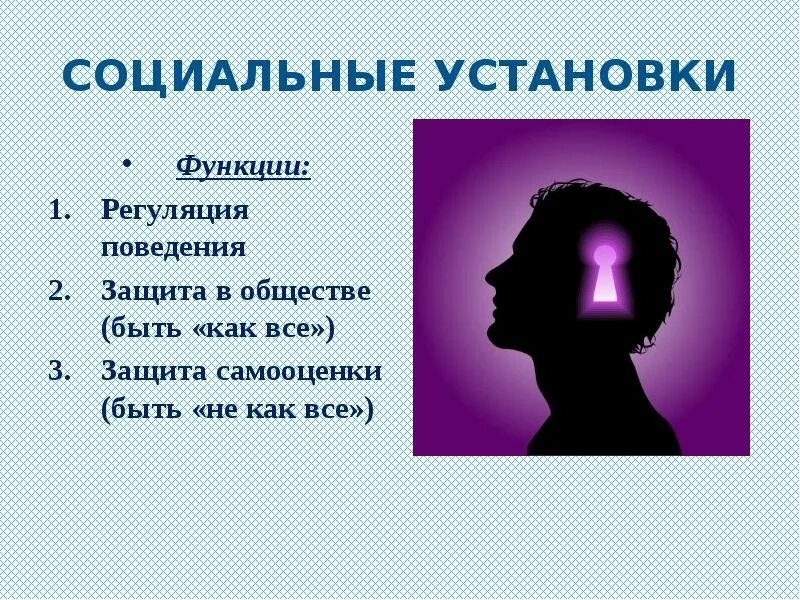 СОЦИАЛЬНЫЕ УСТАНОВКИ

• Функции:

1. Регуляция поведения
2. Защита в обществе (быть «как все»)
3. Защита самооценки (быть «не как все»)